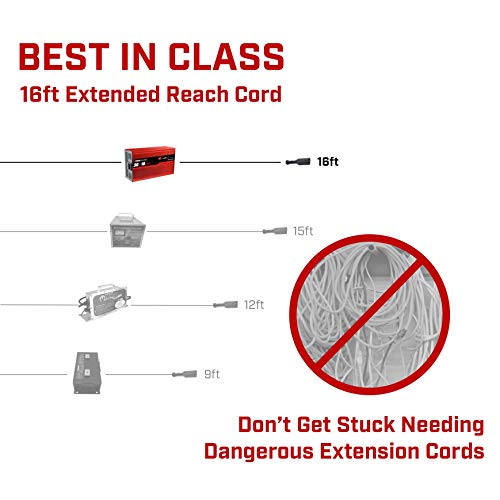 BEST IN CLASS
16ft Extended Reach Cord

16ft

15ft

12ft

9ft

Don't Get Stuck Needing Dangerous Extension Cords